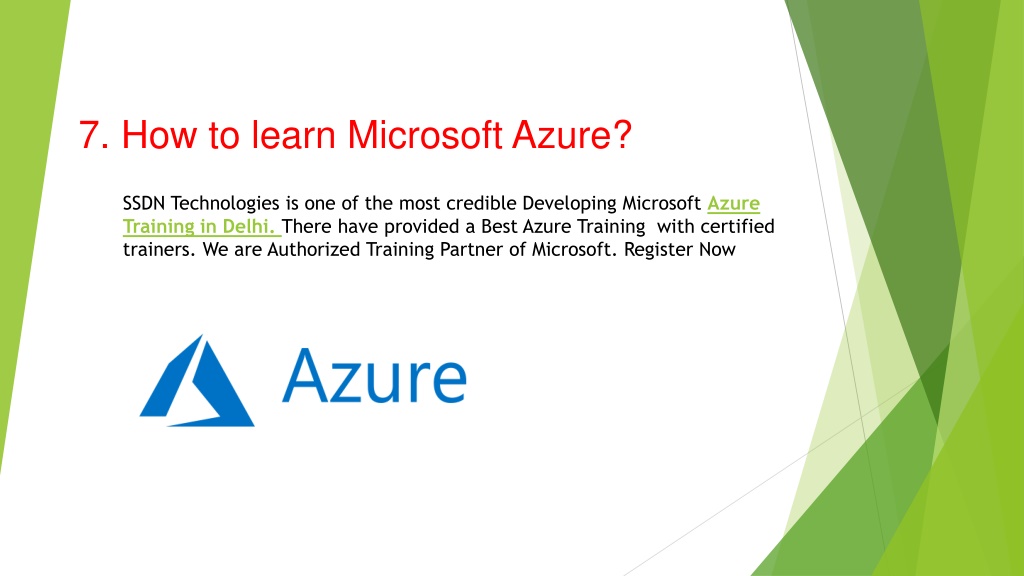 7. How to learn Microsoft Azure?

SSDN Technologies is one of the most credible Developing Microsoft Azure Training in Delhi. There have provided a Best Azure Training with certified trainers. We are Authorized Training Partner of Microsoft. Register Now

Azure